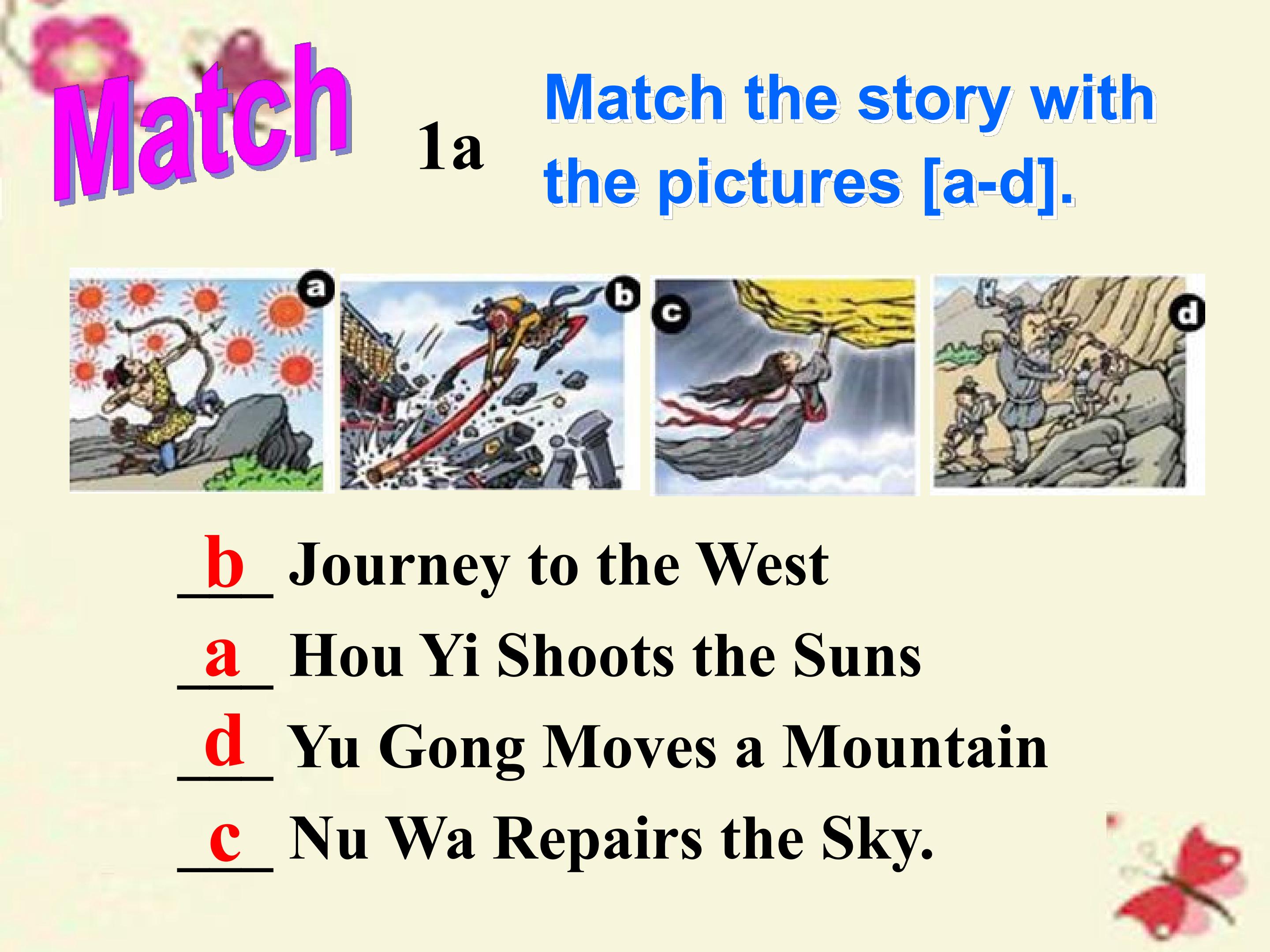 Match

1a

Match the story with the pictures [a-d].

a

b

c

d

b Journey to the West

a Hou Yi Shoots the Suns

d Yu Gong Moves a Mountain

c Nu Wa Repairs the Sky.